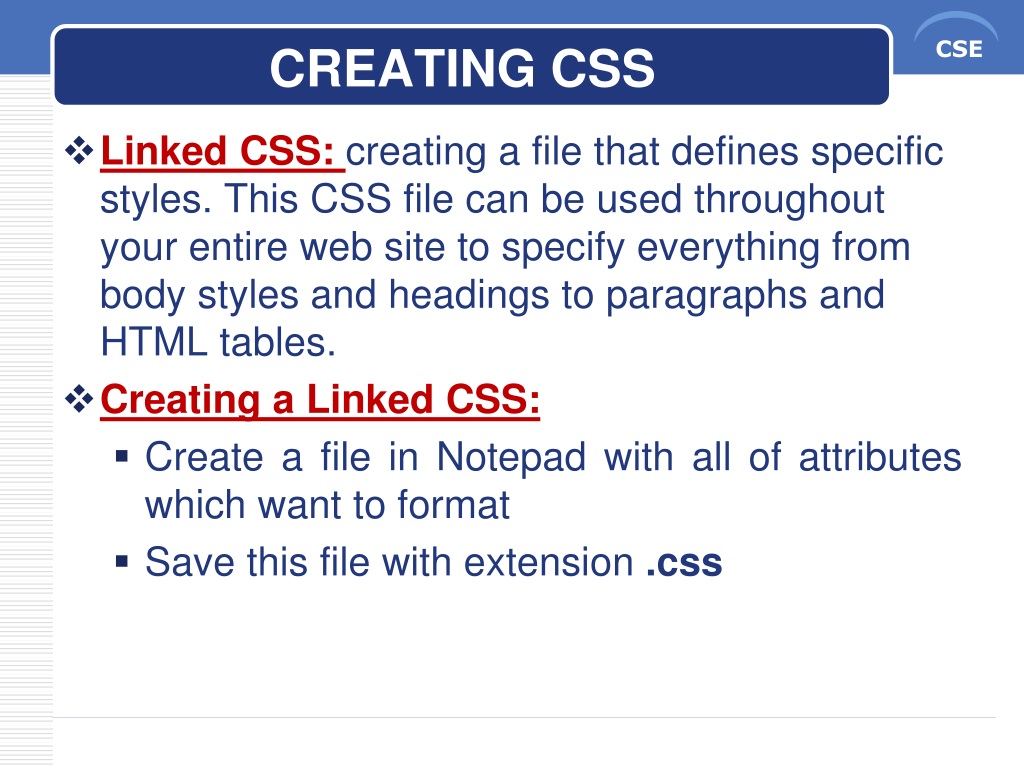 CREATING CSS

CSE

❖ Linked CSS: creating a file that defines specific styles. This CSS file can be used throughout your entire web site to specify everything from body styles and headings to paragraphs and HTML tables.

❖ Creating a Linked CSS:

▪ Create a file in Notepad with all of attributes which want to format

▪ Save this file with extension .css